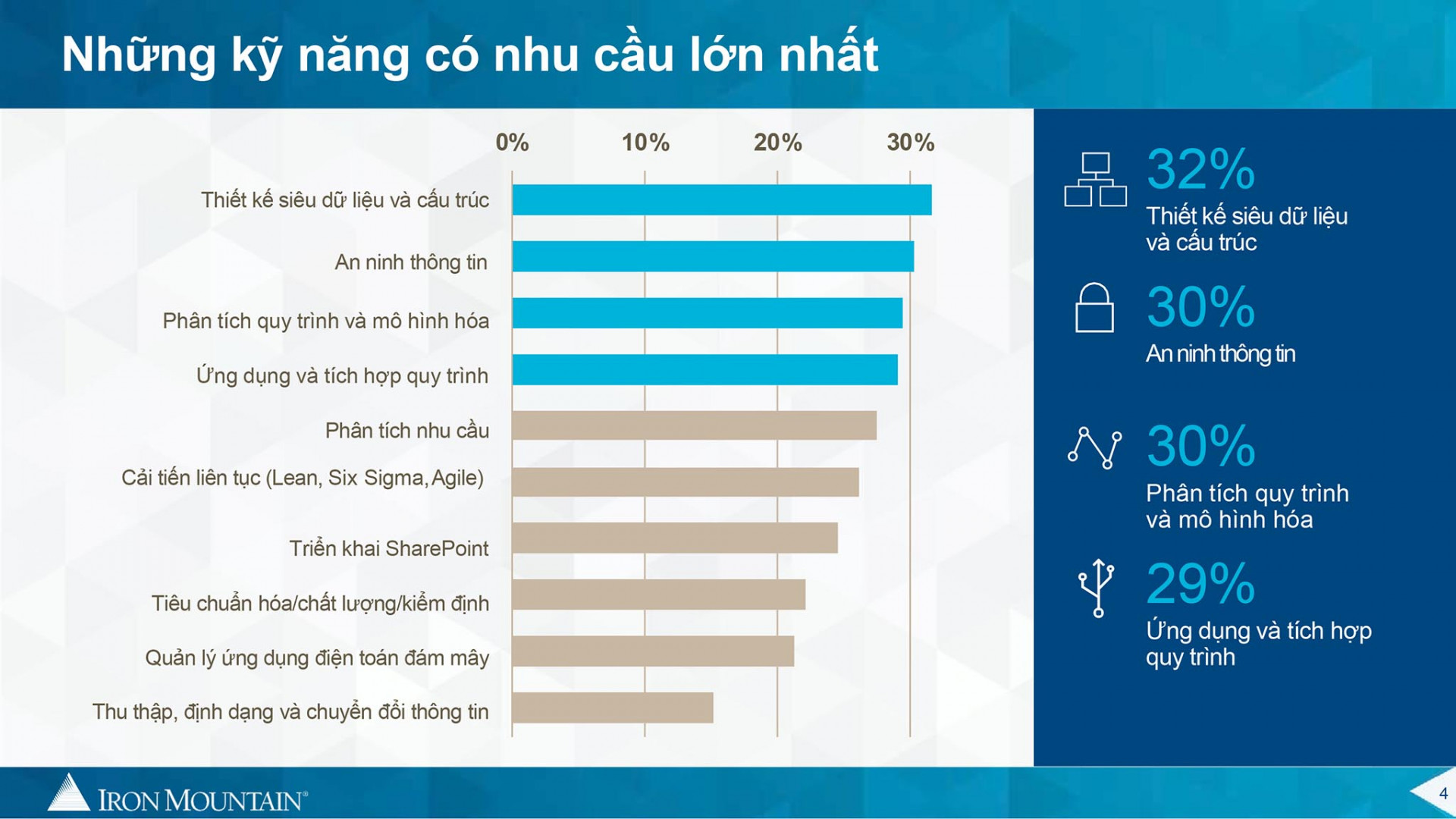 Những kỹ năng có nhu cầu lớn nhất

0%
10%
20%
30%

Thiết kế siêu dữ liệu và cấu trúc
An ninh thông tin
Phân tích quy trình và mô hình hóa
Ứng dụng và tích hợp quy trình
Phân tích nhu cầu
Cải tiến liên tục (Lean, Six Sigma, Agile)
Triển khai SharePoint
Tiêu chuẩn hóa/chất lượng/kiểm định
Quản lý ứng dụng điện toán đám mây
Thu thập, định dạng và chuyển đổi thông tin

32%
Thiết kế siêu dữ liệu và cấu trúc

30%
An ninh thông tin

30%
Phân tích quy trình và mô hình hóa

29%
Ứng dụng và tích hợp quy trình

IRON MOUNTAIN®

4